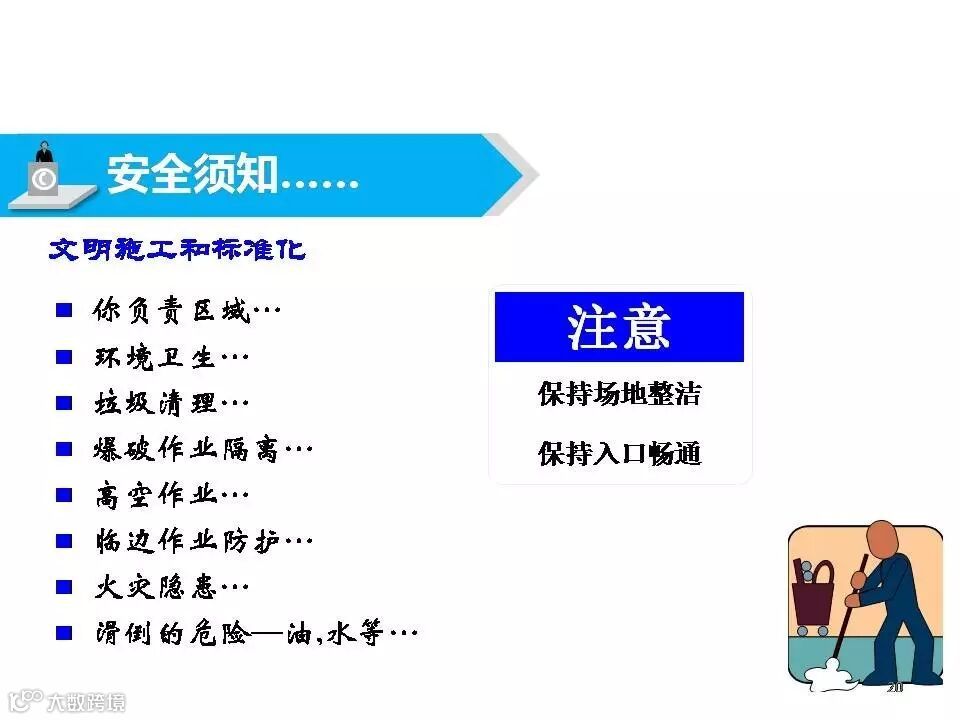 安全须知……

文明施工和标准化

■ 你负责区域…
■ 环境卫生…
■ 垃圾清理…
■ 爆破作业隔离…
■ 高空作业…
■ 临边作业防护…
■ 火灾隐患…
■ 滑倒的危险—油,水等…

注意

保持场地整洁

保持入口畅通

20

大数跨境